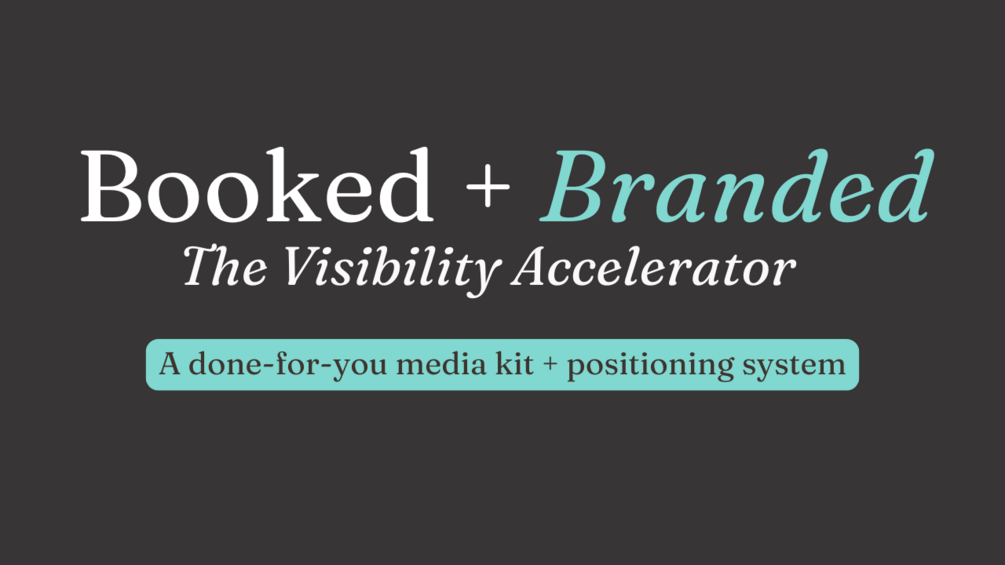 Booked + Branded

The Visibility Accelerator

A done-for-you media kit + positioning system